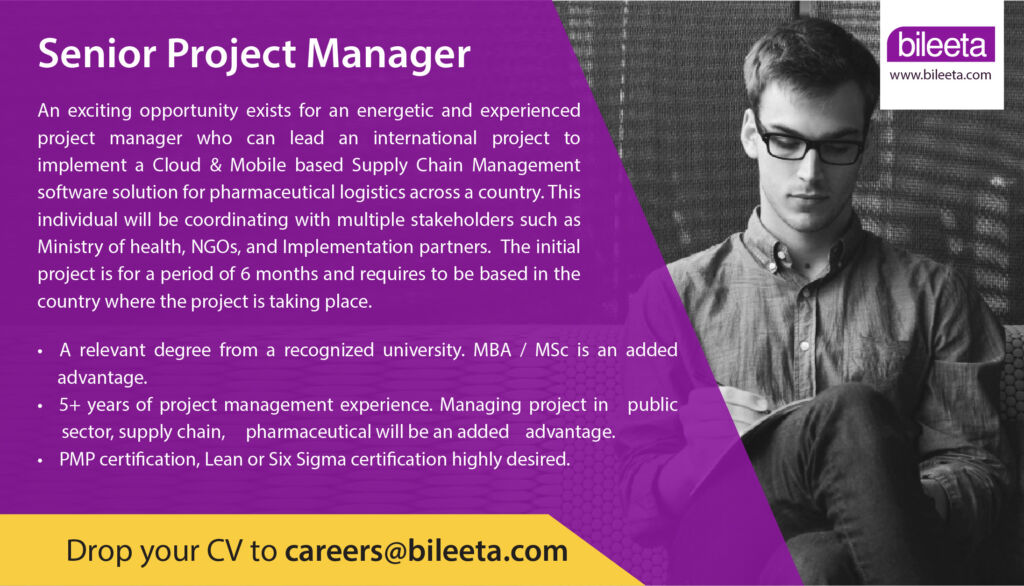 Senior Project Manager

bileeta
www.bileeta.com

An exciting opportunity exists for an energetic and experienced project manager who can lead an international project to implement a Cloud & Mobile based Supply Chain Management software solution for pharmaceutical logistics across a country. This individual will be coordinating with multiple stakeholders such as Ministry of health, NGOs, and Implementation partners. The initial project is for a period of 6 months and requires to be based in the country where the project is taking place.

• A relevant degree from a recognized university. MBA / MSc is an added advantage.
• 5+ years of project management experience. Managing project in public sector, supply chain, pharmaceutical will be an added advantage.
• PMP certification, Lean or Six Sigma certification highly desired.

Drop your CV to careers@bileeta.com